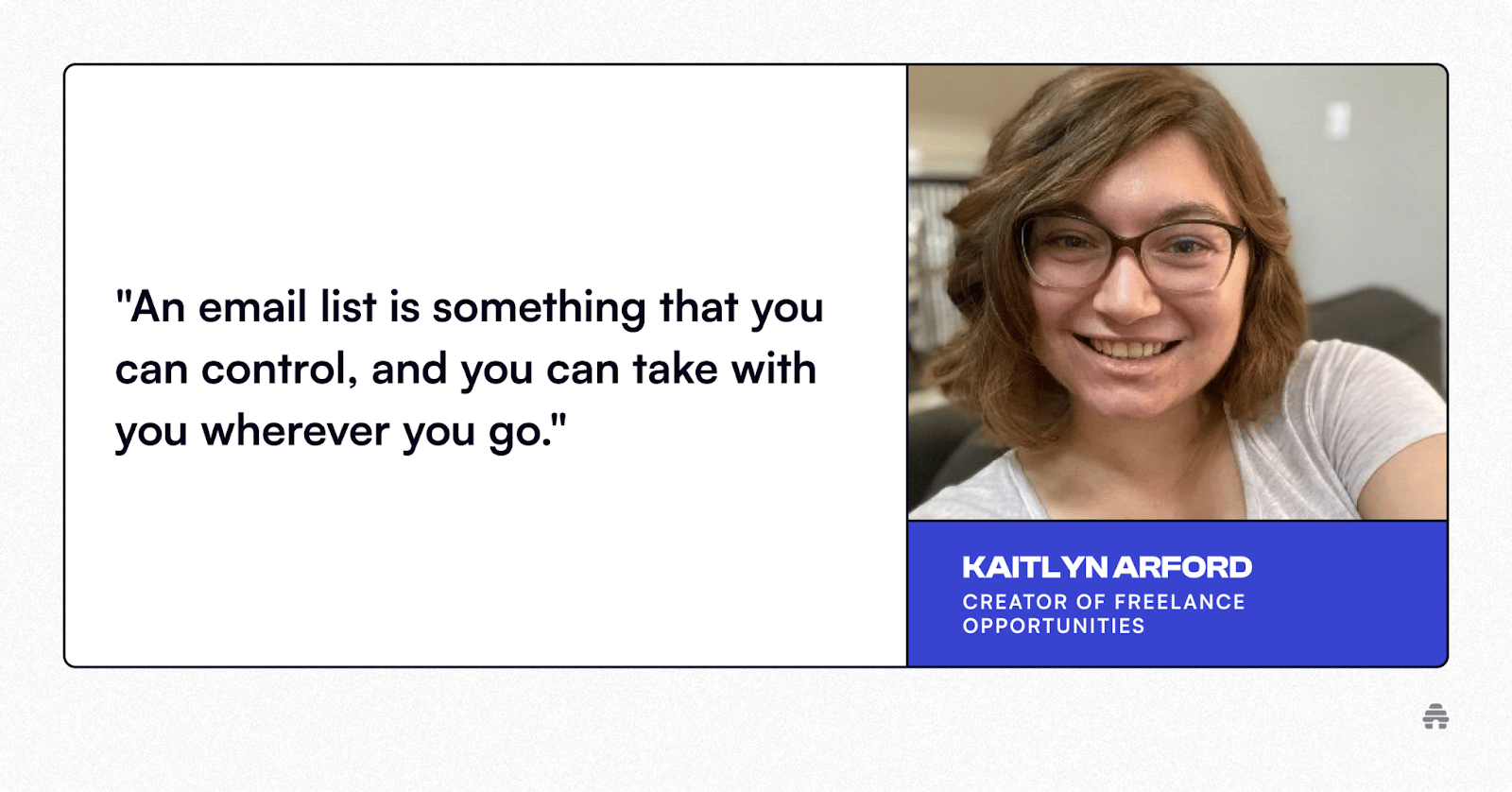 "An email list is something that you can control, and you can take with you wherever you go."

KAITLYN ARFORD
CREATOR OF FREELANCE OPPORTUNITIES